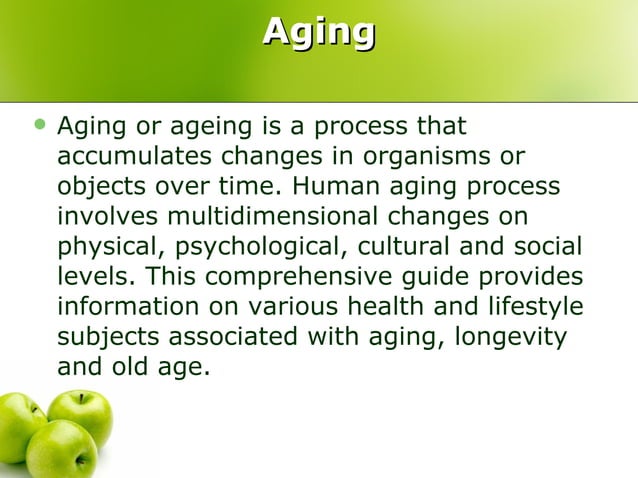 Aging

• Aging or ageing is a process that accumulates changes in organisms or objects over time. Human aging process involves multidimensional changes on physical, psychological, cultural and social levels. This comprehensive guide provides information on various health and lifestyle subjects associated with aging, longevity and old age.